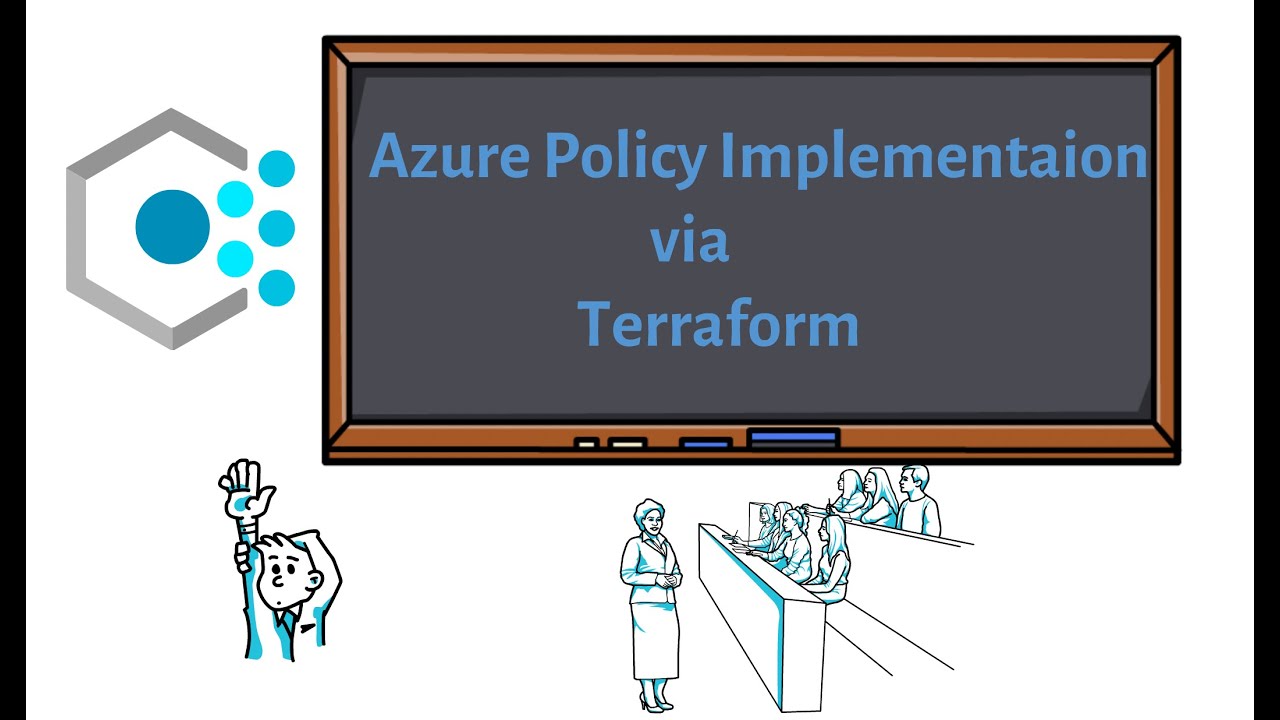 Azure Policy Implementaion
via
Terraform